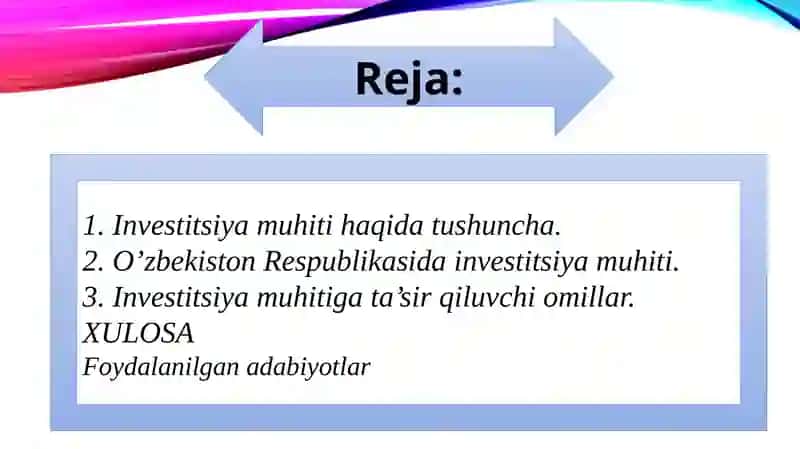 Reja:

1. Investitsiya muhiti haqida tushuncha.
2. O’zbekiston Respublikasida investitsiya muhiti.
3. Investitsiya muhitiga ta’sir qiluvchi omillar.
XULOSA
Foydalanilgan adabiyotlar